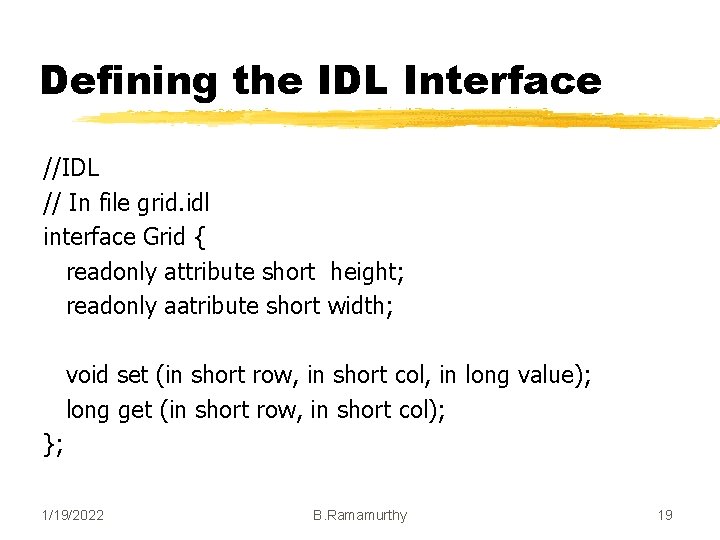 Defining the IDL Interface

//IDL
// In file grid.idl
interface Grid {
readonly attribute short height;
readonly aatribute short width;

void set (in short row, in short col, in long value);
long get (in short row, in short col);
};

1/19/2022

B.Ramamurthy

19